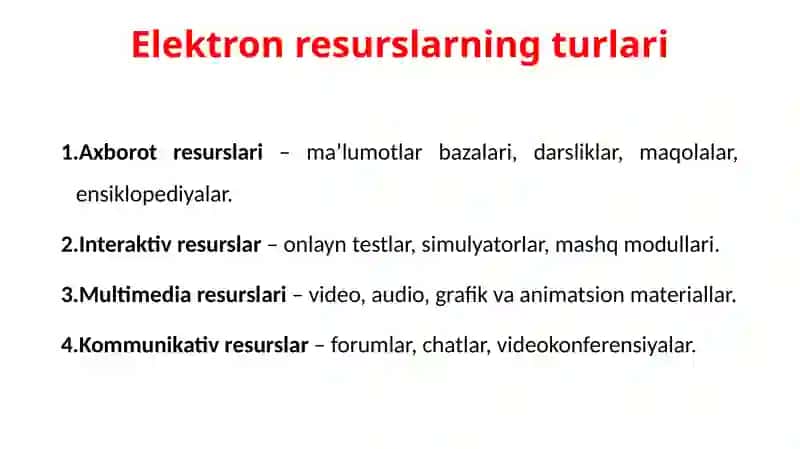 Elektron resurslarning turlari

1.Axborot resurslari – ma'lumotlar bazalari, darsliklar, maqolalar, ensiklopediyalar.

2.Interaktiv resurslar – onlayn testlar, simulyatorlar, mashq modullari.

3.Multimedia resurslari – video, audio, grafik va animatsion materiallar.

4.Kommunikativ resurslar – forumlar, chatlar, videokonferensiyalar.